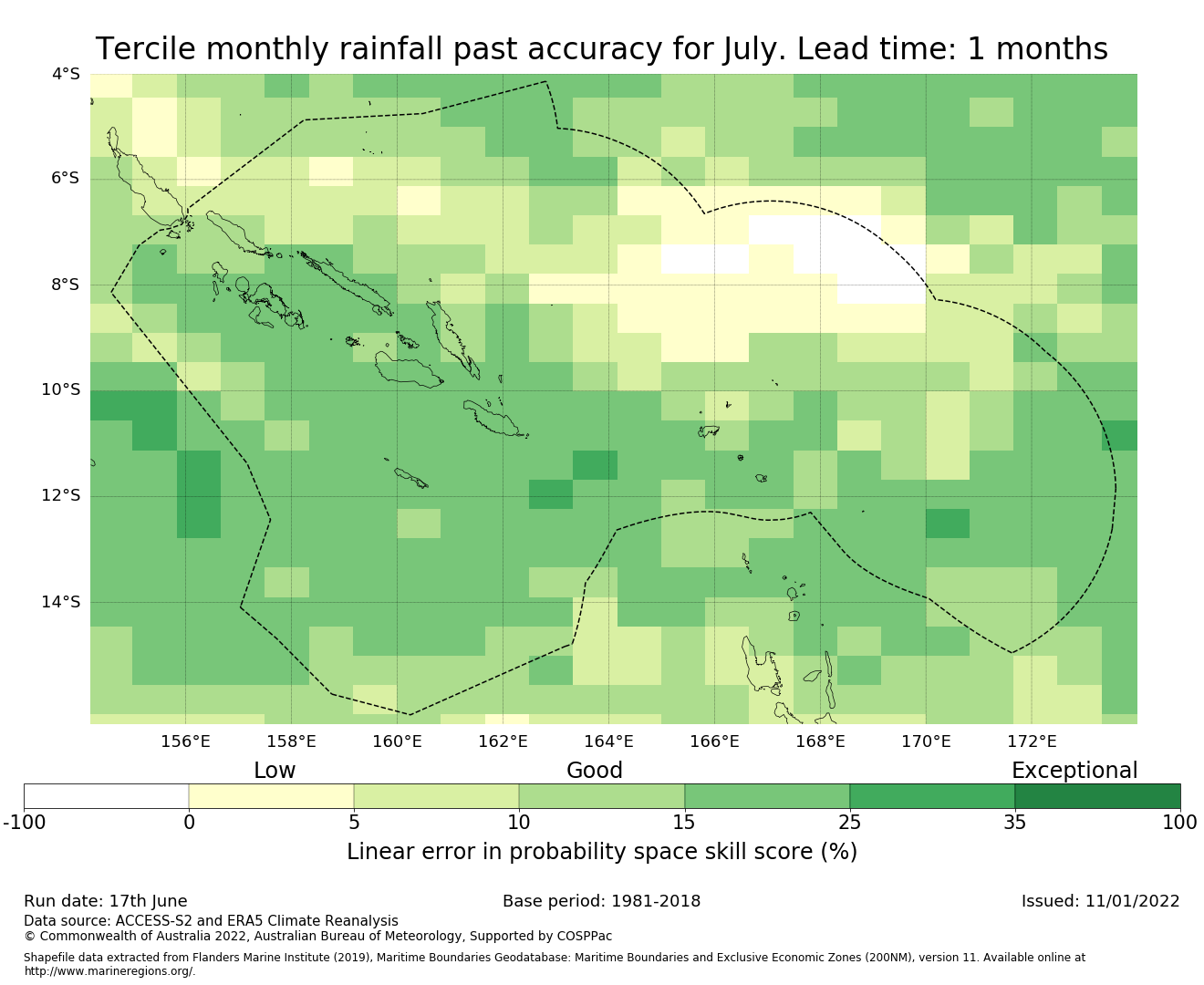 Tercile monthly rainfall past accuracy for July. Lead time: 1 months

4°S
6°S
8°S
10°S
12°S
14°S

156°E 158°E 160°E 162°E 164°E 166°E 168°E 170°E 172°E

Low
Good
Exceptional

-100 0 5 10 15 25 35 100

Linear error in probability space skill score (%)

Run date: 17th June
Base period: 1981-2018
Issued: 11/01/2022

Data source: ACCESS-S2 and ERA5 Climate Reanalysis
© Commonwealth of Australia 2022, Australian Bureau of Meteorology, Supported by COSPPac

Shapefile data extracted from Flanders Marine Institute (2019), Maritime Boundaries Geodatabase: Maritime Boundaries and Exclusive Economic Zones (200NM), version 11. Available online at http://www.marineregions.org/.